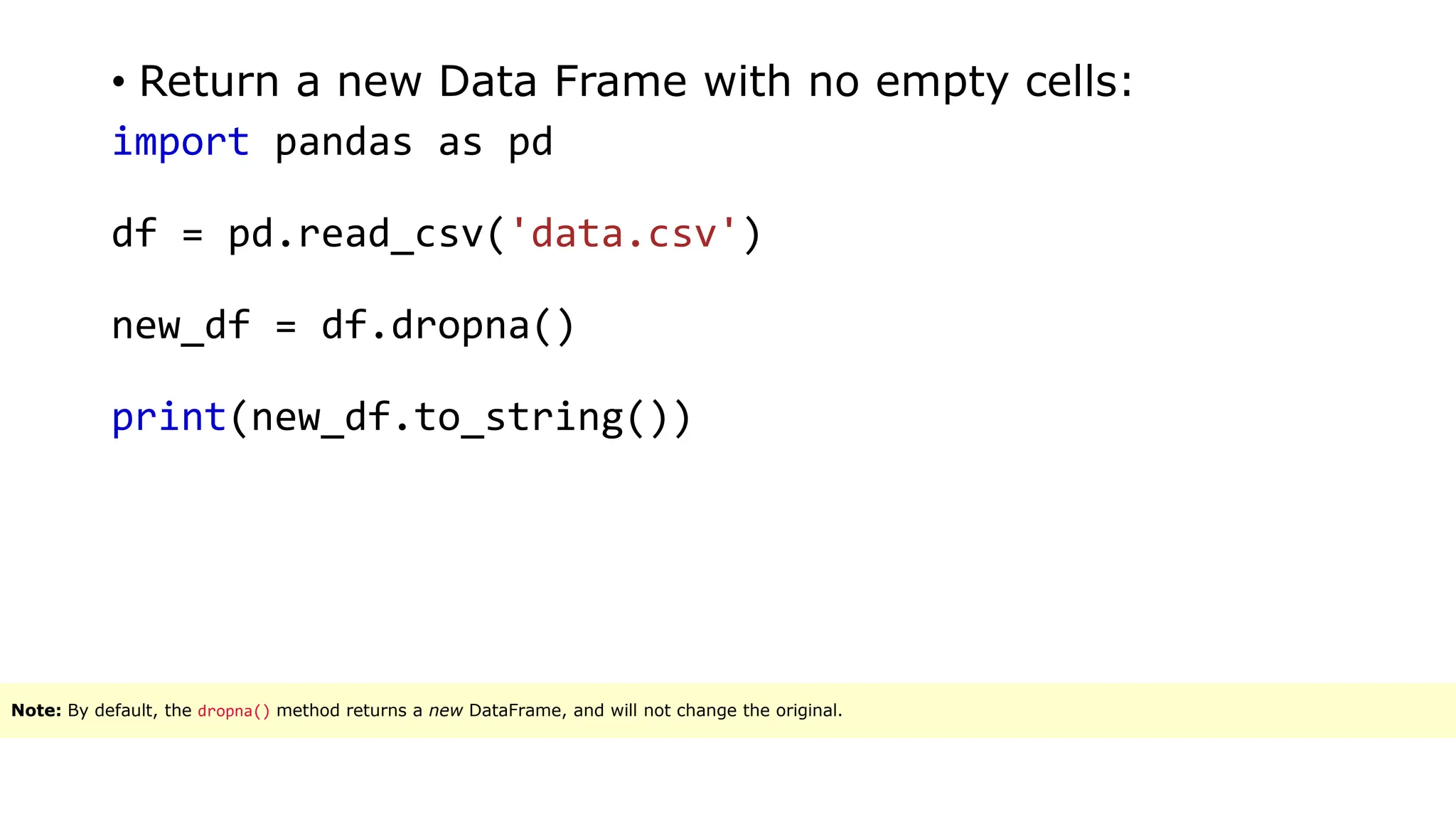 • Return a new Data Frame with no empty cells:

import pandas as pd

df = pd.read_csv('data.csv')

new_df = df.dropna()

print(new_df.to_string())

Note: By default, the dropna() method returns a new DataFrame, and will not change the original.